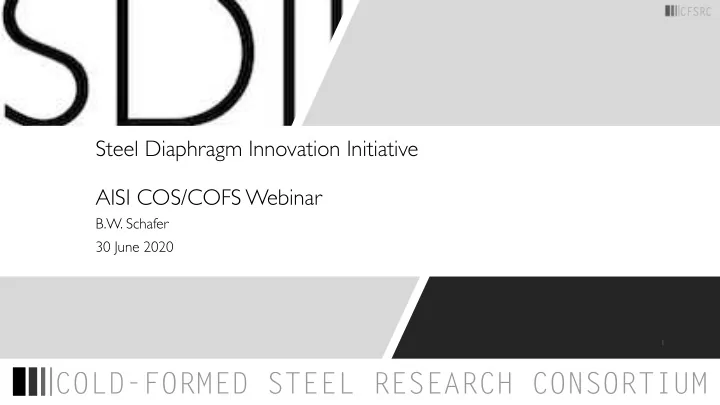 SDII

CFSRC

Steel Diaphragm Innovation Initiative

AISI COS/COFS Webinar

B.W. Schafer

30 June 2020

COLD-FORMED STEEL RESEARCH CONSORTIUM